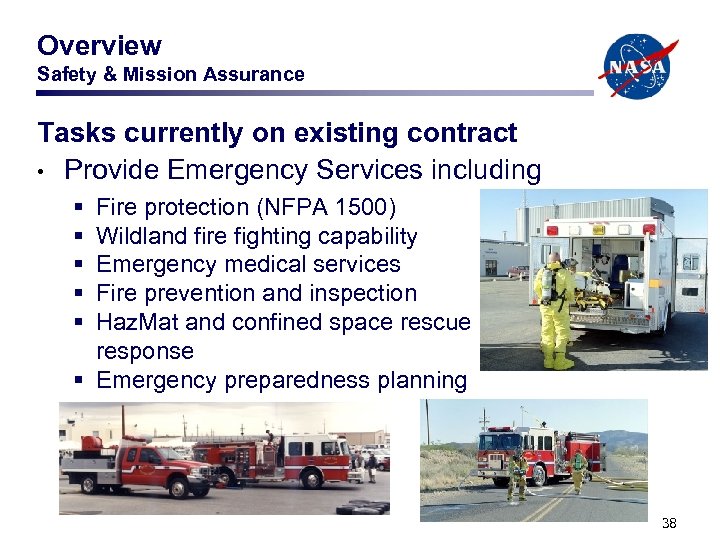 Overview
Safety & Mission Assurance

NASA

Tasks currently on existing contract

• Provide Emergency Services including
  ▪ Fire protection (NFPA 1500)
  ▪ Wildland fire fighting capability
  ▪ Emergency medical services
  ▪ Fire prevention and inspection
  ▪ HazMat and confined space rescue response
  ▪ Emergency preparedness planning

38